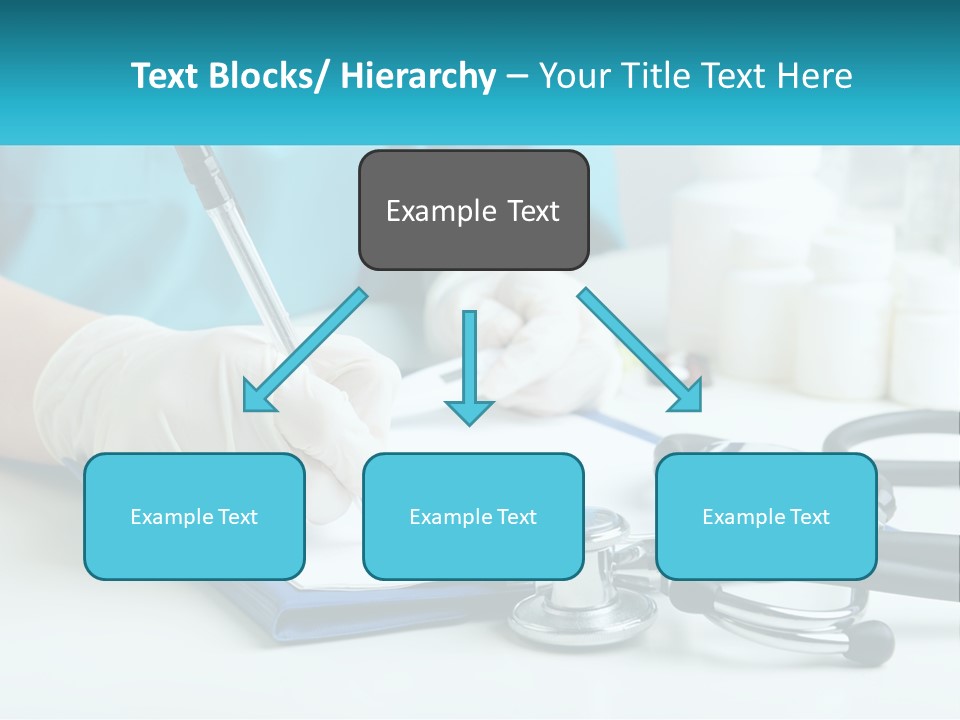 Text Blocks/ Hierarchy – Your Title Text Here

Example Text

Example Text

Example Text

Example Text